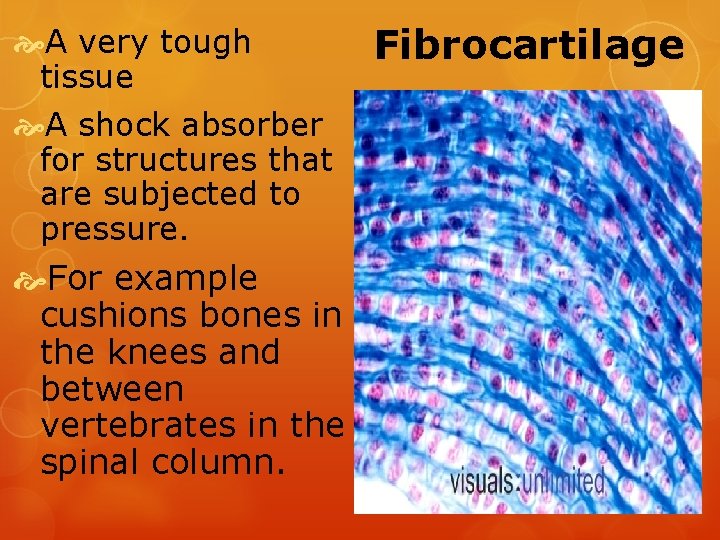 Fibrocartilage

A very tough tissue

A shock absorber for structures that are subjected to pressure.

For example cushions bones in the knees and between vertebrates in the spinal column.

visuals:unlimited